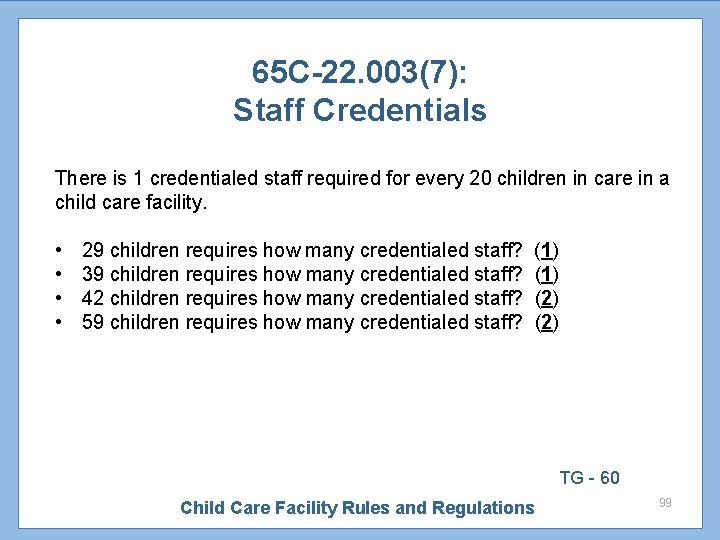 65C-22.003(7):
Staff Credentials

There is 1 credentialed staff required for every 20 children in care in a child care facility.

• 29 children requires how many credentialed staff? (1)
• 39 children requires how many credentialed staff? (1)
• 42 children requires how many credentialed staff? (2)
• 59 children requires how many credentialed staff? (2)

TG - 60

Child Care Facility Rules and Regulations

99